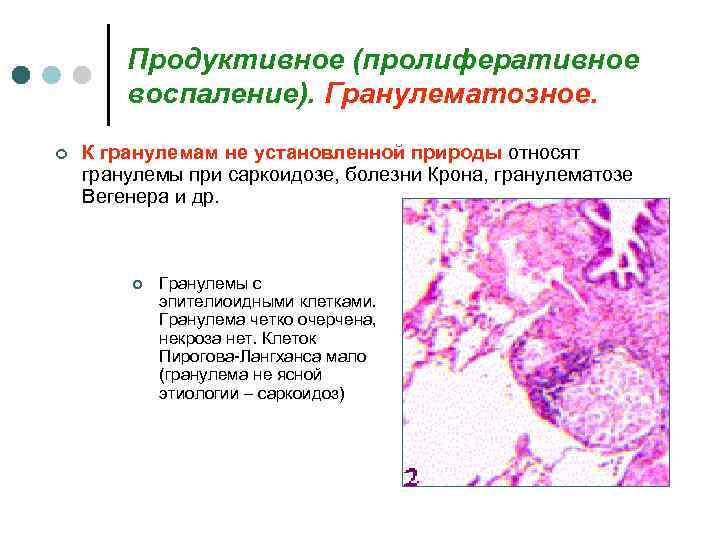 Продуктивное (пролиферативное воспаление). Гранулематозное.

К гранулемам не установленной природы относят гранулемы при саркоидозе, болезни Крона, гранулематозе Вегенера и др.

Гранулемы с эпителиоидными клетками. Гранулема четко очерчена, некроза нет. Клеток Пирогова-Лангханса мало (гранулема не ясной этиологии – саркоидоз)

2